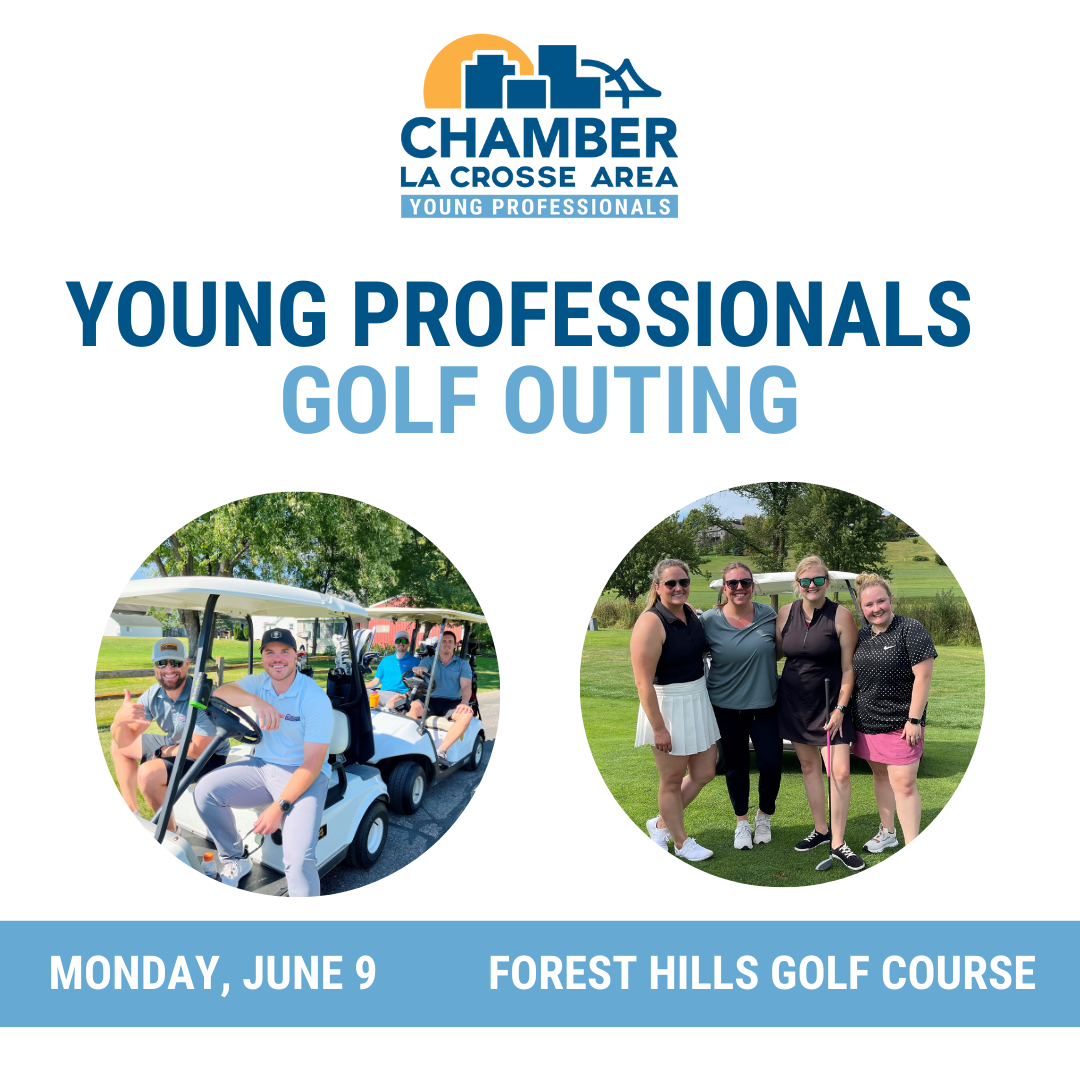 CHAMBER
LA CROSSE AREA
YOUNG PROFESSIONALS

YOUNG PROFESSIONALS
GOLF OUTING

MONDAY, JUNE 9

FOREST HILLS GOLF COURSE